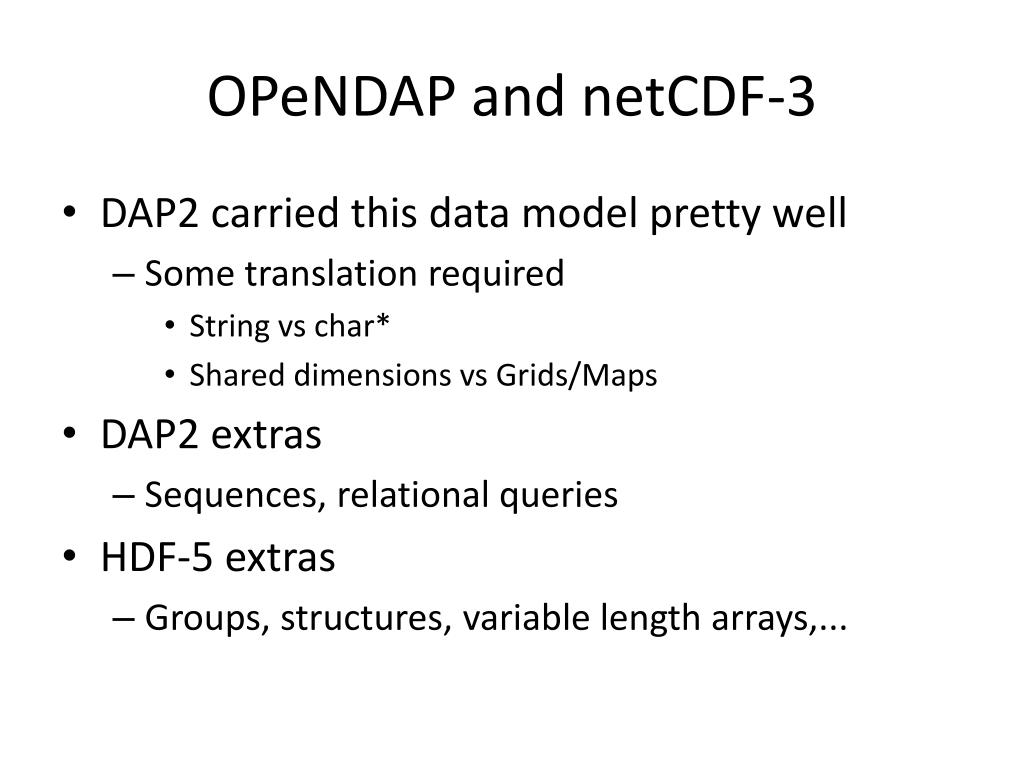 OPeNDAP and netCDF-3

• DAP2 carried this data model pretty well
– Some translation required
• String vs char*
• Shared dimensions vs Grids/Maps
• DAP2 extras
– Sequences, relational queries
• HDF-5 extras
– Groups, structures, variable length arrays,...